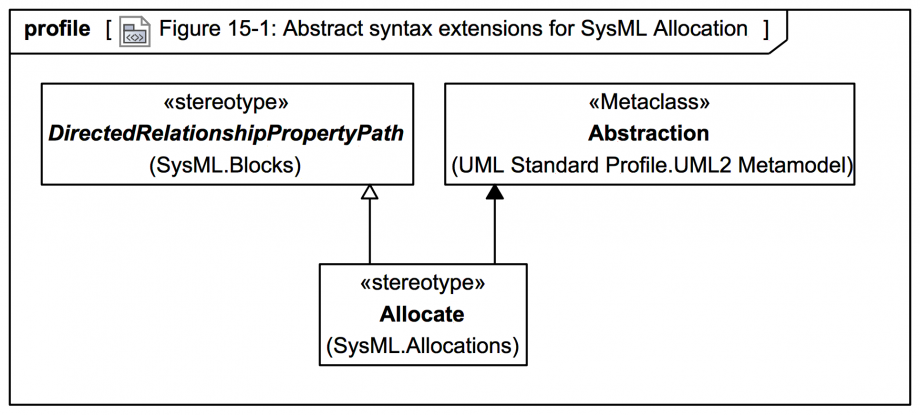 profile [ Figure 15-1: Abstract syntax extensions for SysML Allocation ]

«stereotype»
DirectedRelationshipPropertyPath
(SysML.Blocks)

«Metaclass»
Abstraction
(UML Standard Profile.UML2 Metamodel)

«stereotype»
Allocate
(SysML.Allocations)